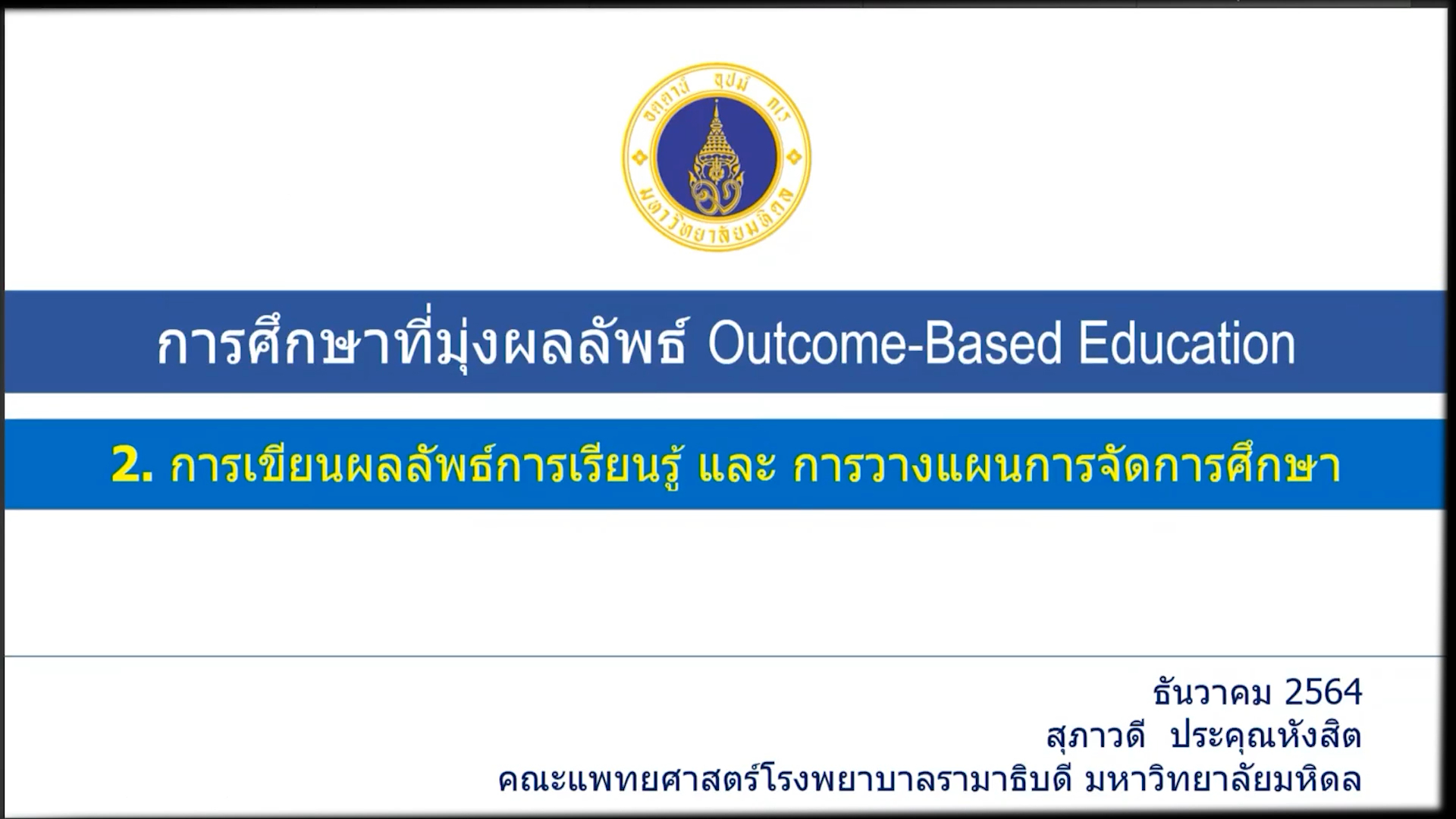 อตฺตานํ อุปมํ กเร
มหาวิทยาลัยมหิดล

การศึกษาที่มุ่งผลลัพธ์ Outcome-Based Education

2. การเขียนผลลัพธ์การเรียนรู้ และ การวางแผนการจัดการศึกษา

ธันวาคม 2564
สุภาวดี ประคุณหังสิต
คณะแพทยศาสตร์โรงพยาบาลรามาธิบดี มหาวิทยาลัยมหิดล